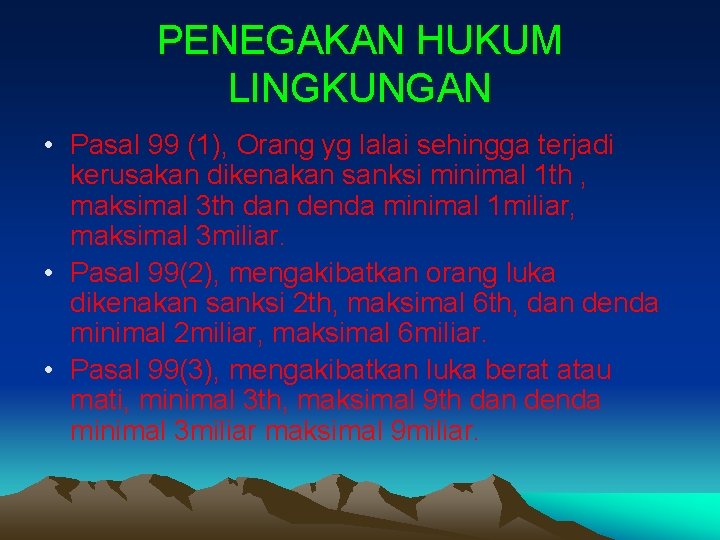 PENEGAKAN HUKUM LINGKUNGAN

• Pasal 99 (1), Orang yg lalai sehingga terjadi kerusakan dikenakan sanksi minimal 1th , maksimal 3th dan denda minimal 1miliar, maksimal 3miliar.
• Pasal 99(2), mengakibatkan orang luka dikenakan sanksi 2th, maksimal 6th, dan denda minimal 2miliar, maksimal 6miliar.
• Pasal 99(3), mengakibatkan luka berat atau mati, minimal 3th, maksimal 9th dan denda minimal 3miliar maksimal 9miliar.